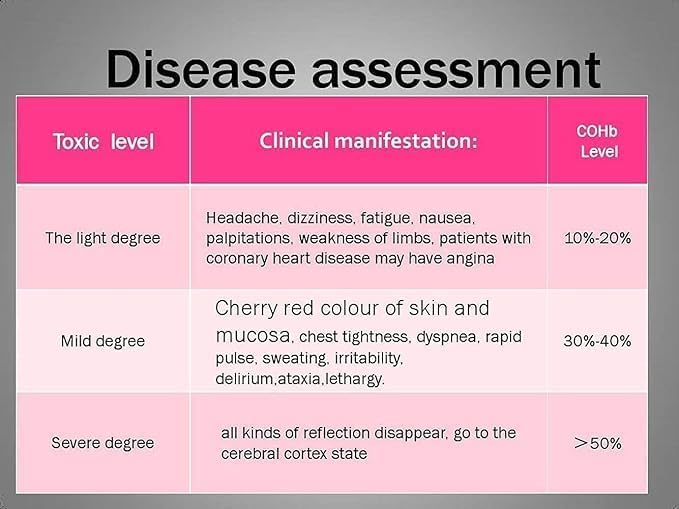 Disease assessment

| Toxic level | Clinical manifestation: | COHb Level |
|---|---|---|
| The light degree | Headache, dizziness, fatigue, nausea, palpitations, weakness of limbs, patients with coronary heart disease may have angina | 10%-20% |
| Mild degree | Cherry red colour of skin and mucosa, chest tightness, dyspnea, rapid pulse, sweating, irritability, delirium,ataxia,lethargy. | 30%-40% |
| Severe degree | all kinds of reflection disappear, go to the cerebral cortex state | ＞50% |